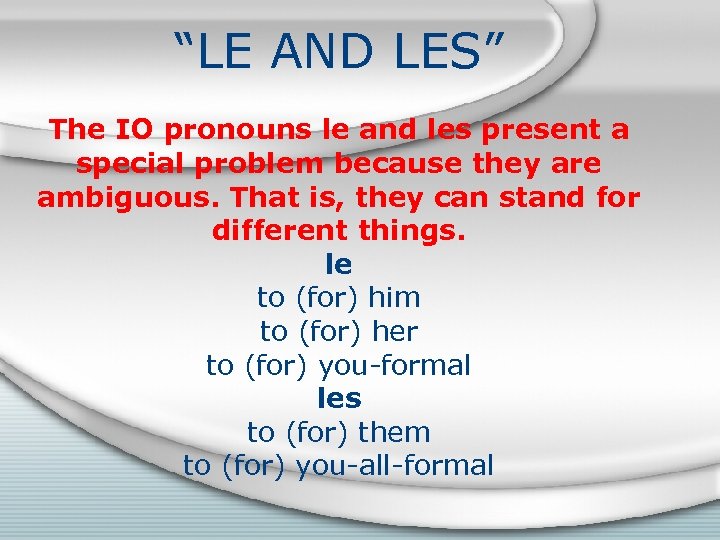 “LE AND LES”

The IO pronouns le and les present a special problem because they are ambiguous. That is, they can stand for different things.

le
to (for) him
to (for) her
to (for) you-formal
les
to (for) them
to (for) you-all-formal